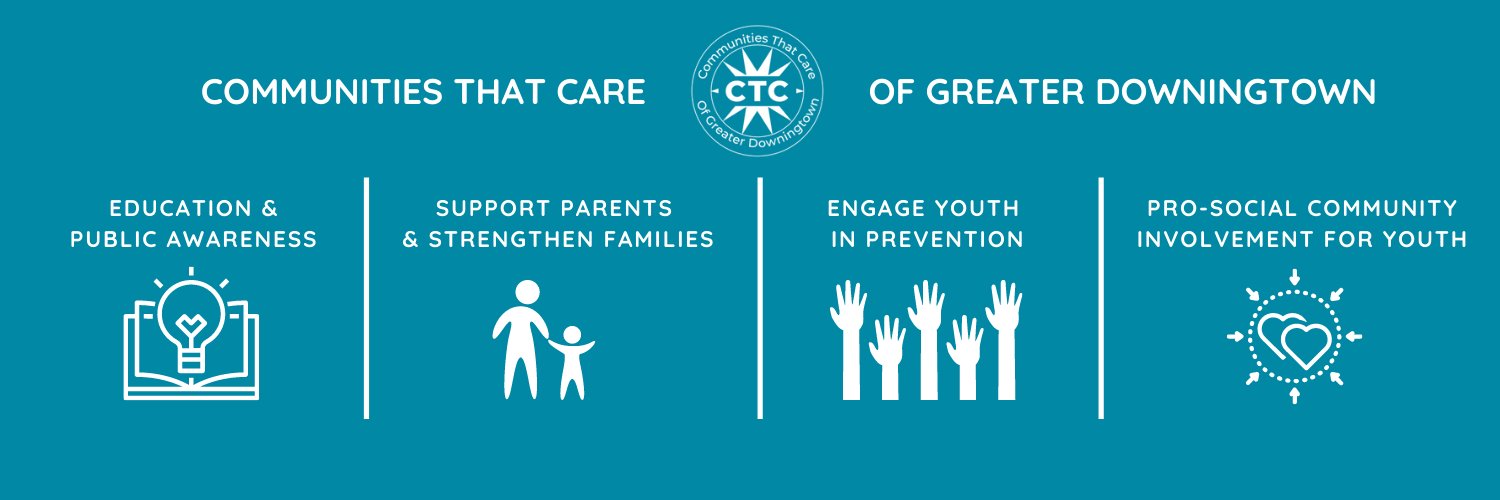 COMMUNITIES THAT CARE

Communities That Care
CTC
Of Greater Downingtown

OF GREATER DOWNINGTOWN

EDUCATION & PUBLIC AWARENESS

SUPPORT PARENTS & STRENGTHEN FAMILIES

ENGAGE YOUTH IN PREVENTION

PRO-SOCIAL COMMUNITY INVOLVEMENT FOR YOUTH